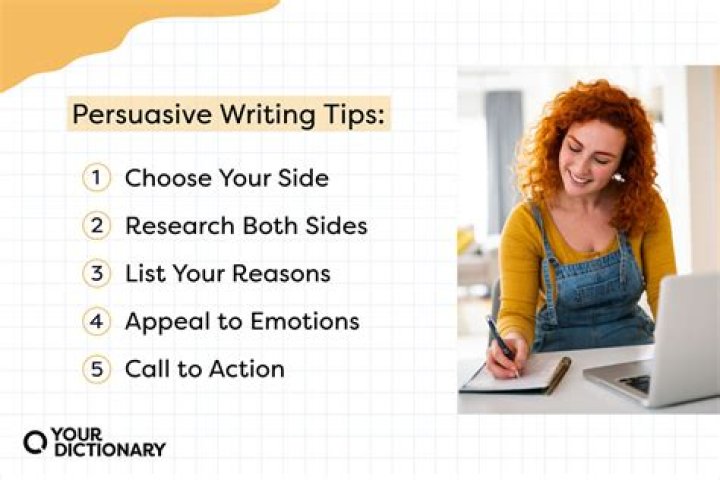 Persuasive Writing Tips:

1 Choose Your Side
2 Research Both Sides
3 List Your Reasons
4 Appeal to Emotions
5 Call to Action

YOUR DICTIONARY